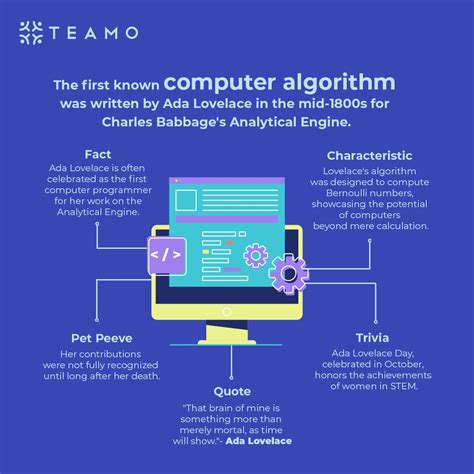 TEAMO

The first known computer algorithm was written by Ada Lovelace in the mid-1800s for Charles Babbage's Analytical Engine.

Fact
Ada Lovelace is often celebrated as the first computer programmer for her work on the Analytical Engine.

Characteristic
Lovelace's algorithm was designed to compute Bernoulli numbers, showcasing the potential of computers beyond mere calculation.

</>

Pet Peeve
Her contributions were not fully recognized until long after her death.

Trivia
Ada Lovelace Day, celebrated in October, honors the achievements of women in STEM.

Quote
"That brain of mine is something more than merely mortal, as time will show."- Ada Lovelace